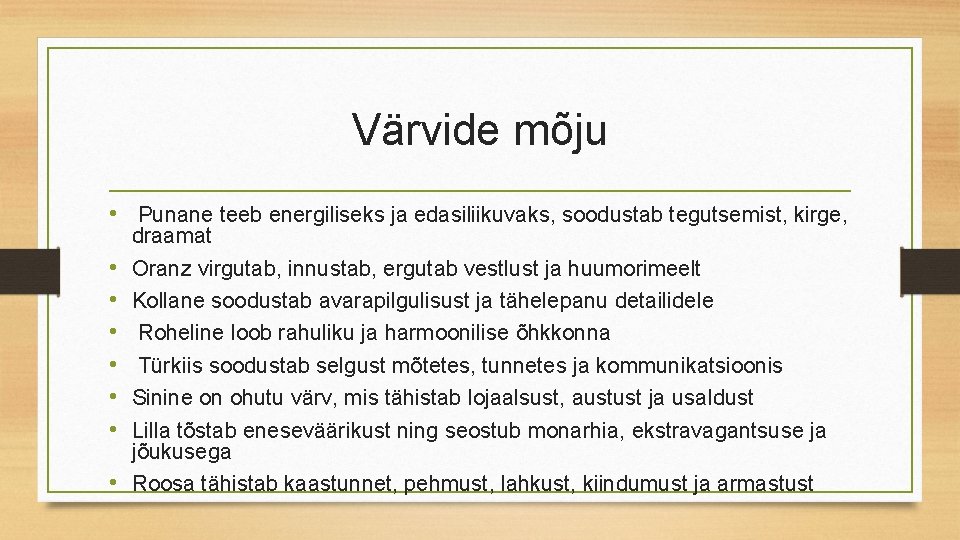 Värvide mõju

• Punane teeb energiliseks ja edasiliikuvaks, soodustab tegutsemist, kirge, draamat
• Oranz virgutab, innustab, ergutab vestlust ja huumorimeelt
• Kollane soodustab avarapilgulisust ja tähelepanu detailidele
• Roheline loob rahuliku ja harmoonilise õhkkonna
• Türkiis soodustab selgust mõtetes, tunnetes ja kommunikatsioonis
• Sinine on ohutu värv, mis tähistab lojaalsust, austust ja usaldust
• Lilla tõstab eneseväärikust ning seostub monarhia, ekstravagantsuse ja jõukusega
• Roosa tähistab kaastunnet, pehmust, lahkust, kiindumust ja armastust